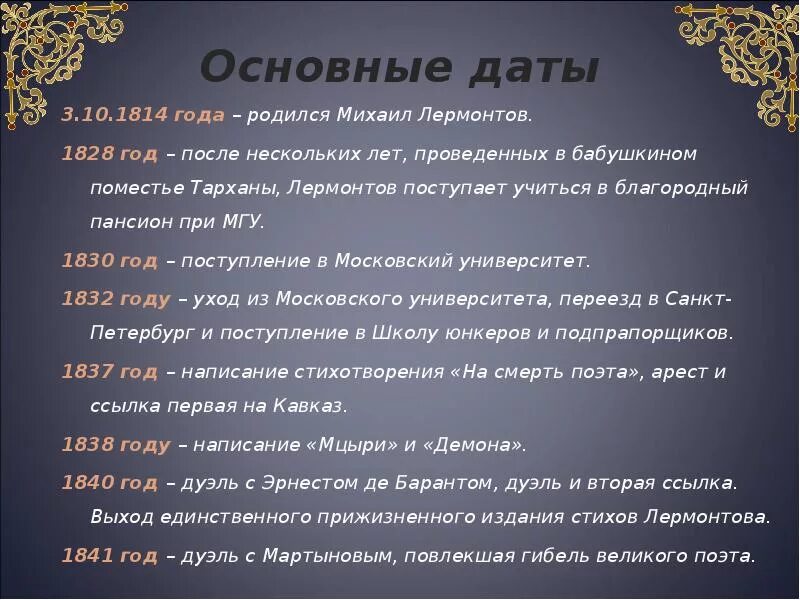 Основные даты

3.10.1814 года – родился Михаил Лермонтов.

1828 год – после нескольких лет, проведенных в бабушкином поместье Тарханы, Лермонтов поступает учиться в благородный пансион при МГУ.

1830 год – поступление в Московский университет.

1832 году – уход из Московского университета, переезд в Санкт-Петербург и поступление в Школу юнкеров и подпрапорщиков.

1837 год – написание стихотворения «На смерть поэта», арест и ссылка первая на Кавказ.

1838 году – написание «Мцыри» и «Демона».

1840 год – дуэль с Эрнестом де Барантом, дуэль и вторая ссылка. Выход единственного прижизненного издания стихов Лермонтова.

1841 год – дуэль с Мартыновым, повлекшая гибель великого поэта.